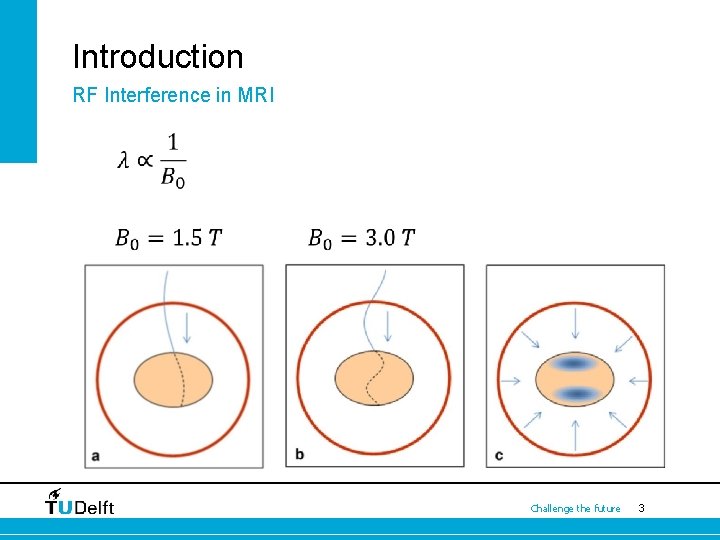 Introduction

RF Interference in MRI

$\lambda \propto \frac{1}{B_0}$

$B_0 = 1.5\ T$

$B_0 = 3.0\ T$

a

b

c

TUDelft

Challenge the future 3